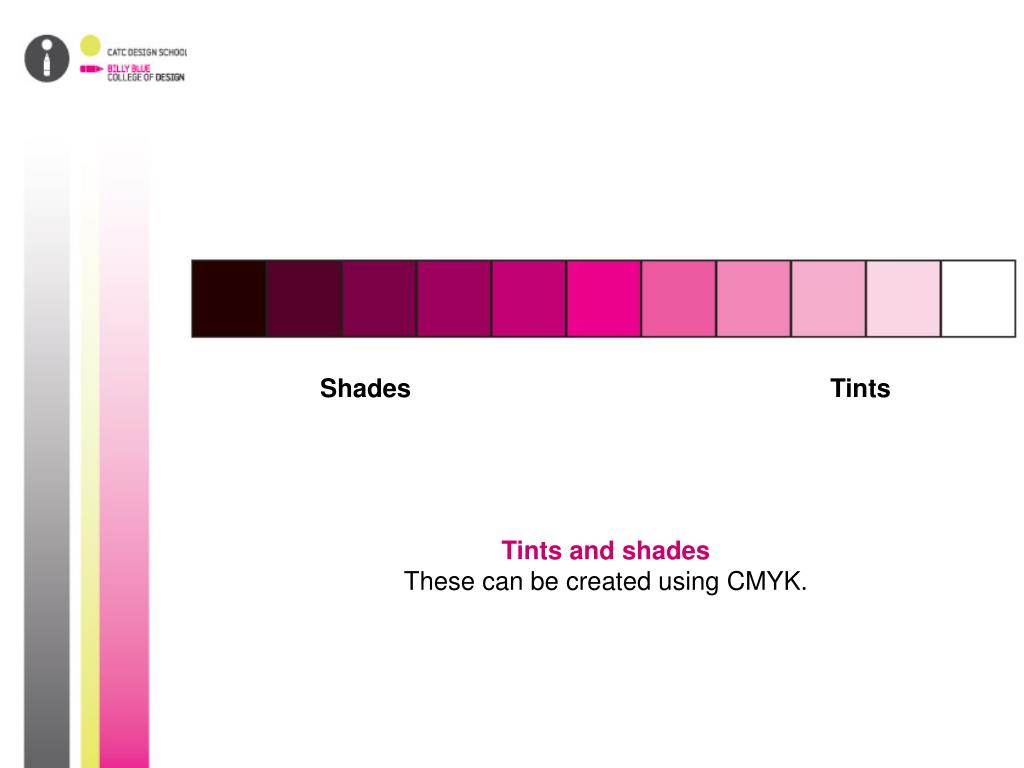 CATC DESIGN SCHOOL
BILLY BLUE
COLLEGE OF DESIGN

Shades

Tints

Tints and shades
These can be created using CMYK.